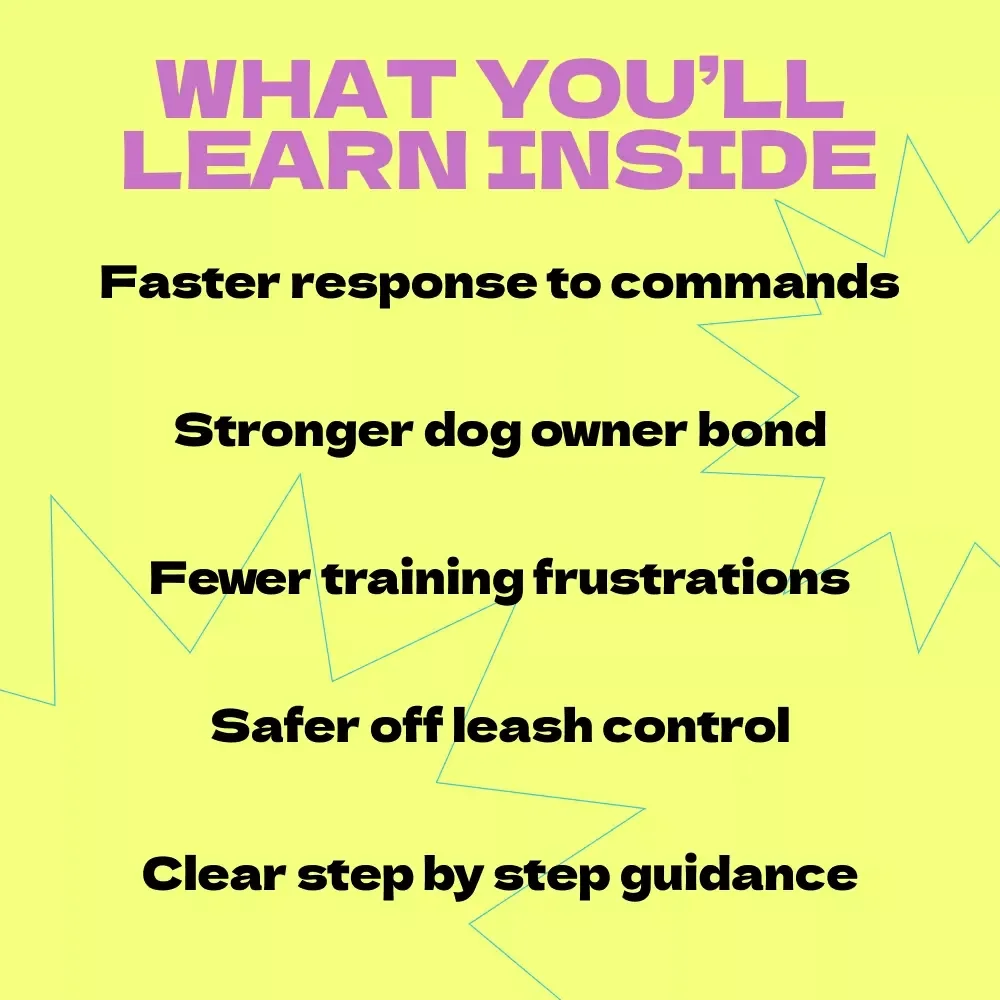 WHAT YOU'LL LEARN INSIDE

Faster response to commands

Stronger dog owner bond

Fewer training frustrations

Safer off leash control

Clear step by step guidance